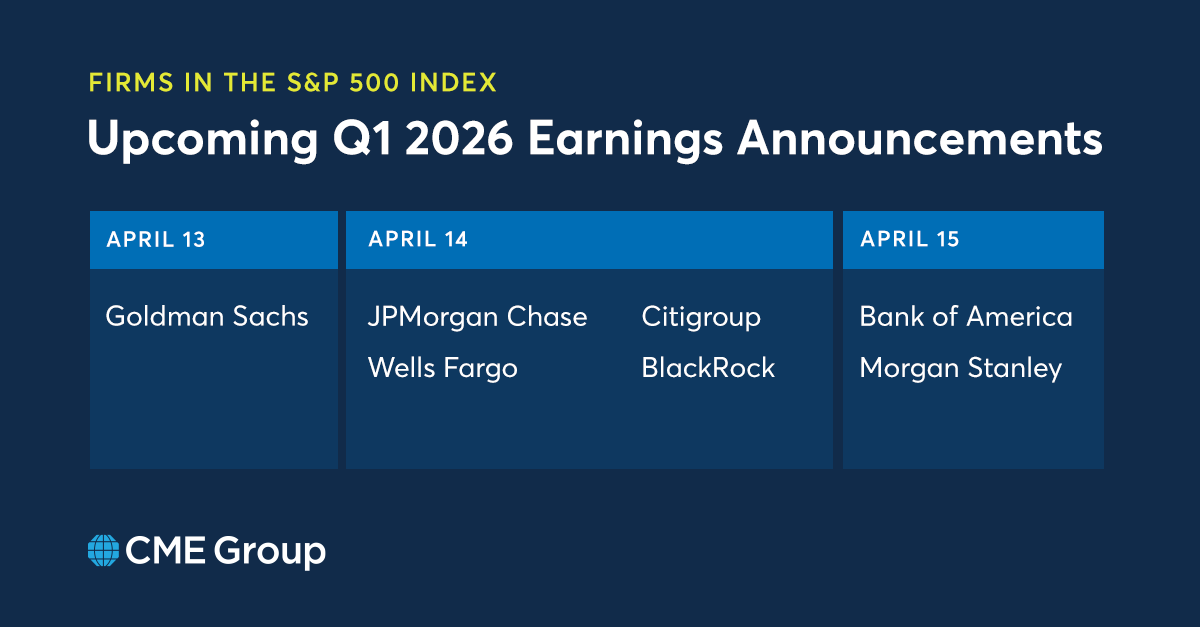 FIRMS IN THE S&P 500 INDEX

Upcoming Q1 2026 Earnings Announcements

APRIL 13

Goldman Sachs

APRIL 14

JPMorgan Chase

Wells Fargo

Citigroup

BlackRock

APRIL 15

Bank of America

Morgan Stanley

CME Group